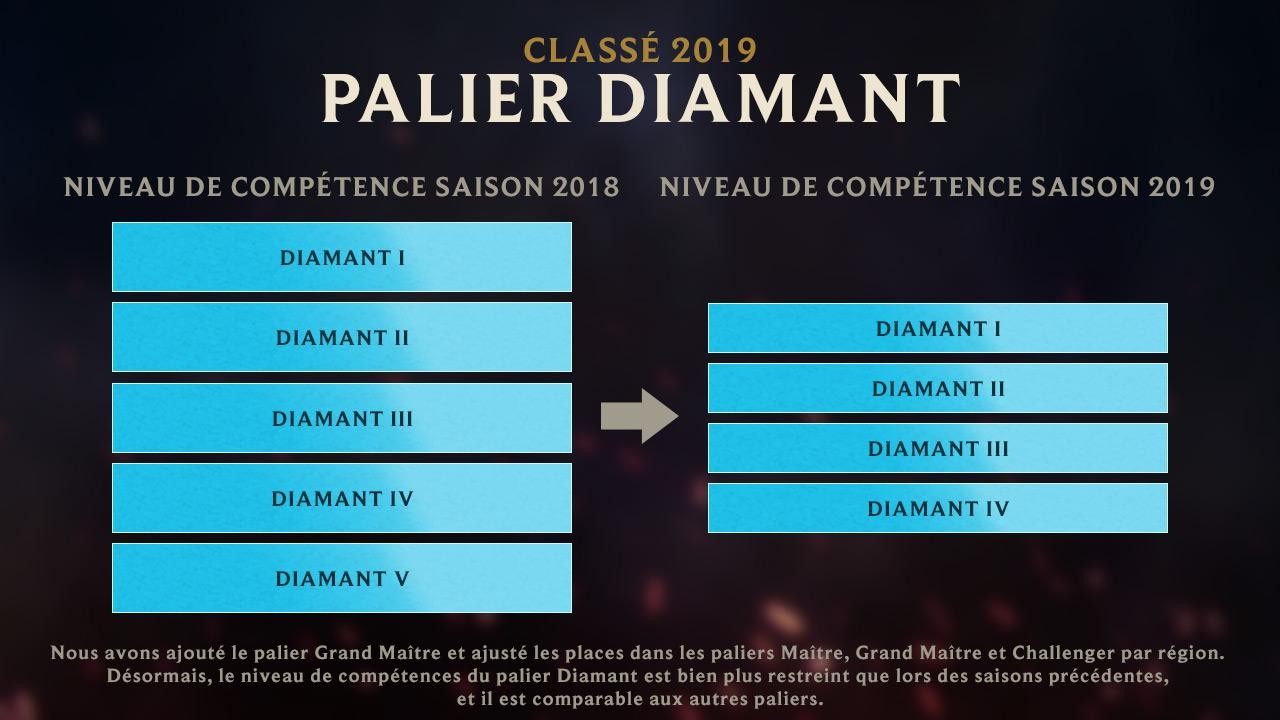 CLASSÉ 2019
PALIER DIAMANT

NIVEAU DE COMPÉTENCE SAISON 2018

DIAMANT I

DIAMANT II

DIAMANT III

DIAMANT IV

DIAMANT V

NIVEAU DE COMPÉTENCE SAISON 2019

DIAMANT I

DIAMANT II

DIAMANT III

DIAMANT IV

Nous avons ajouté le palier Grand Maître et ajusté les places dans les paliers Maître, Grand Maître et Challenger par région. Désormais, le niveau de compétences du palier Diamant est bien plus restreint que lors des saisons précédentes, et il est comparable aux autres paliers.